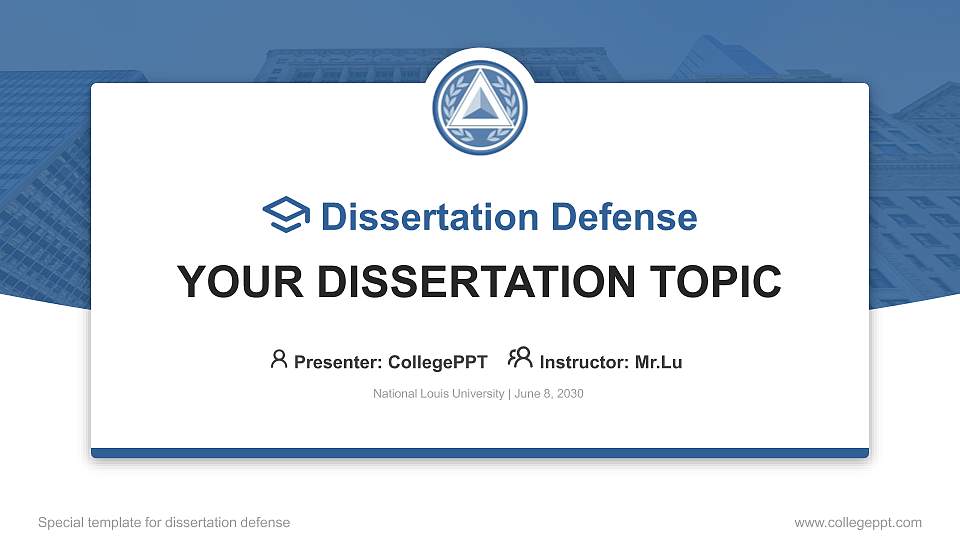 Dissertation Defense

YOUR DISSERTATION TOPIC

Presenter: CollegePPT Instructor: Mr.Lu

National Louis University | June 8, 2030

Special template for dissertation defense

www.collegeppt.com